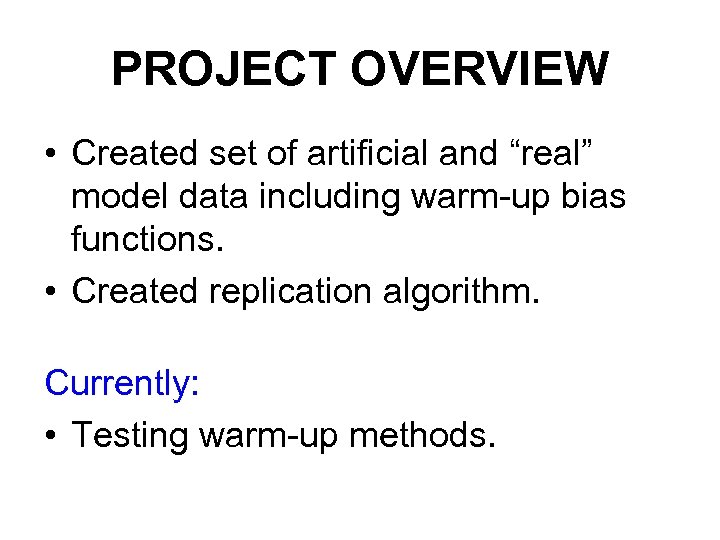 PROJECT OVERVIEW

• Created set of artificial and “real” model data including warm-up bias functions.
• Created replication algorithm.

Currently:
• Testing warm-up methods.